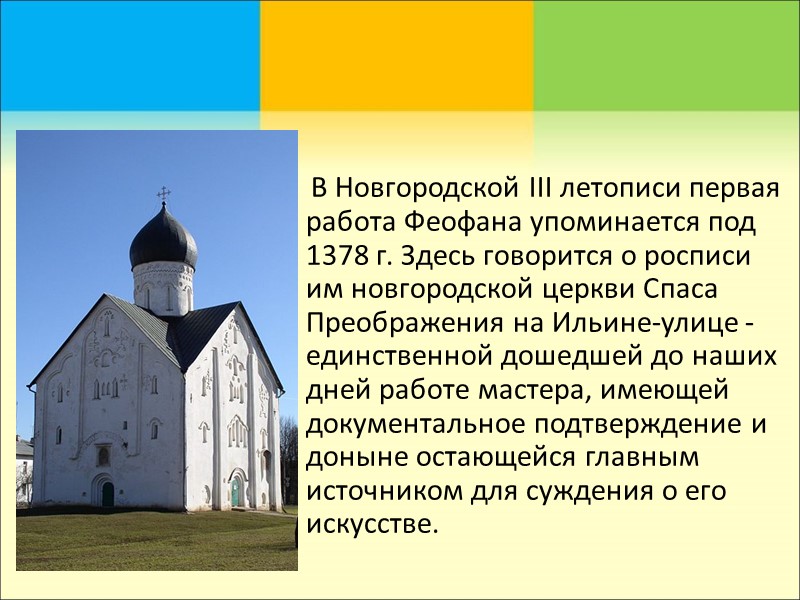 В Новгородской III летописи первая работа Феофана упоминается под 1378 г. Здесь говорится о росписи им новгородской церкви Спаса Преображения на Ильине-улице - единственной дошедшей до наших дней работе мастера, имеющей документальное подтверждение и доныне остающейся главным источником для суждения о его искусстве.